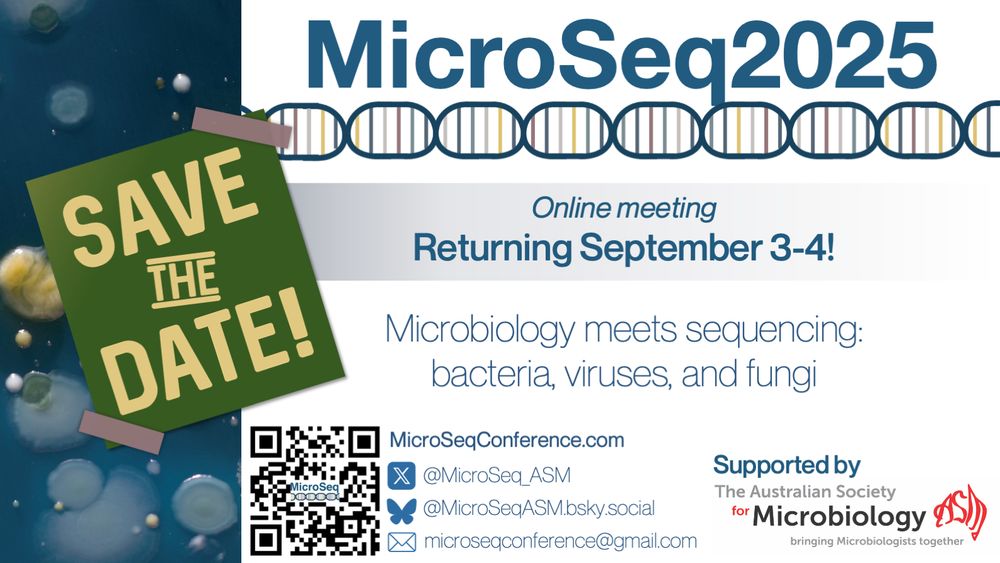 MicroSeq2025

SAVE THE DATE!

Online meeting
Returning September 3-4!

Microbiology meets sequencing: bacteria, viruses, and fungi

MicroSeq

MicroSeqConference.com
@MicroSeq_ASM
@MicroSeqASM.bsky.social
microseqconference@gmail.com

Supported by
The Australian Society for Microbiology
ASM
bringing Microbiologists together